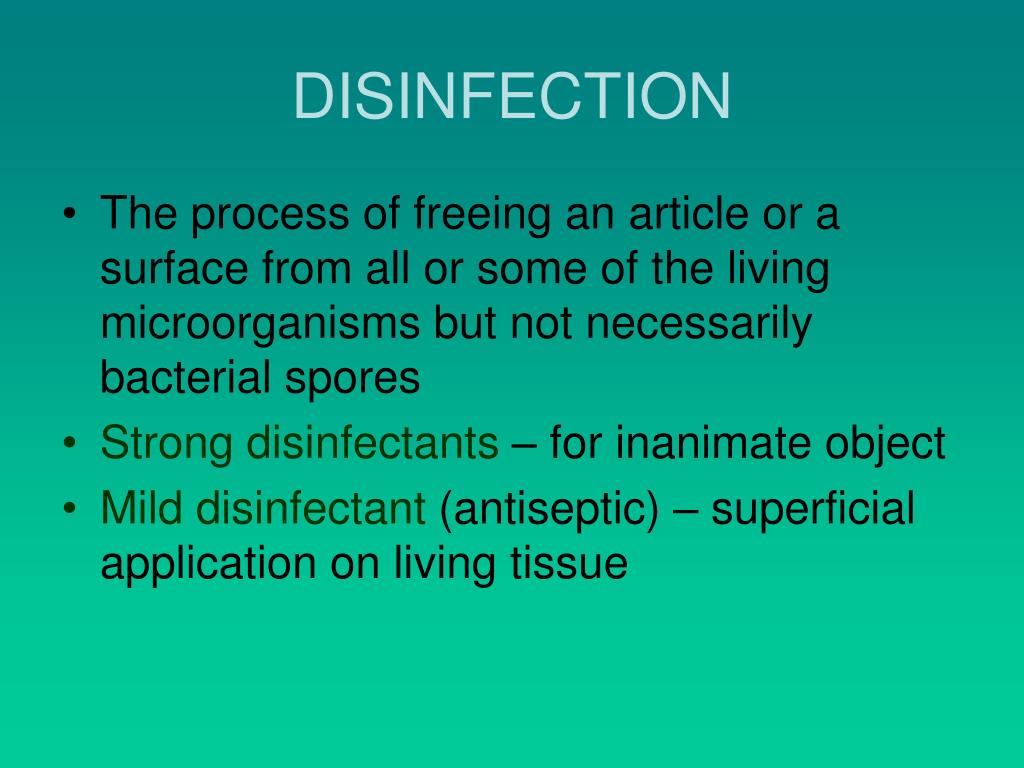 DISINFECTION

• The process of freeing an article or a surface from all or some of the living microorganisms but not necessarily bacterial spores
• Strong disinfectants – for inanimate object
• Mild disinfectant (antiseptic) – superficial application on living tissue